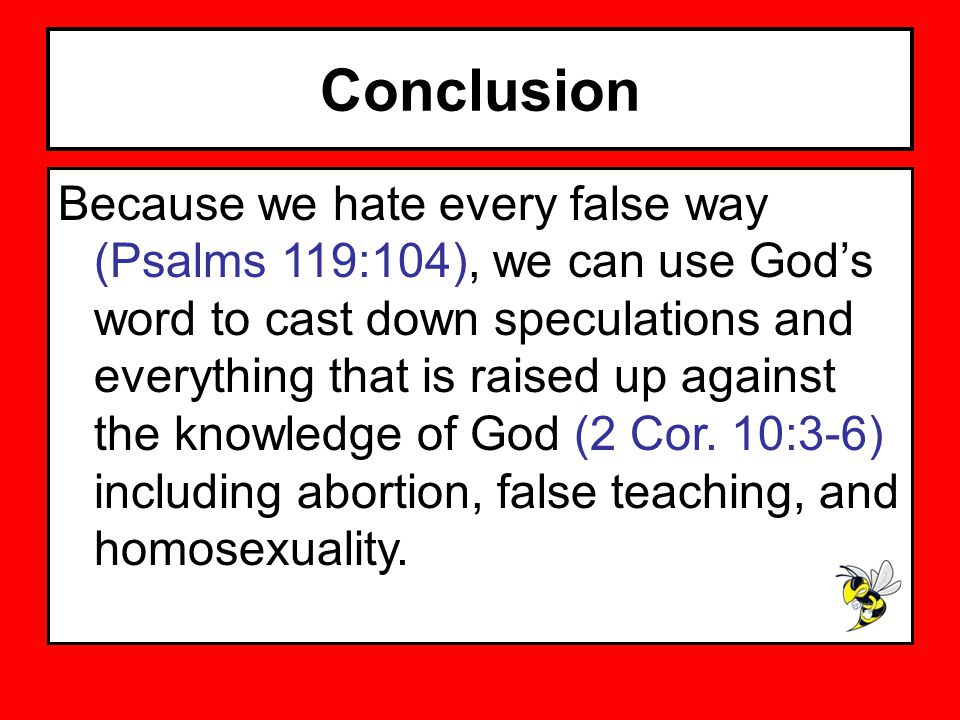 Conclusion

Because we hate every false way (Psalms 119:104), we can use God’s word to cast down speculations and everything that is raised up against the knowledge of God (2 Cor. 10:3-6) including abortion, false teaching, and homosexuality.